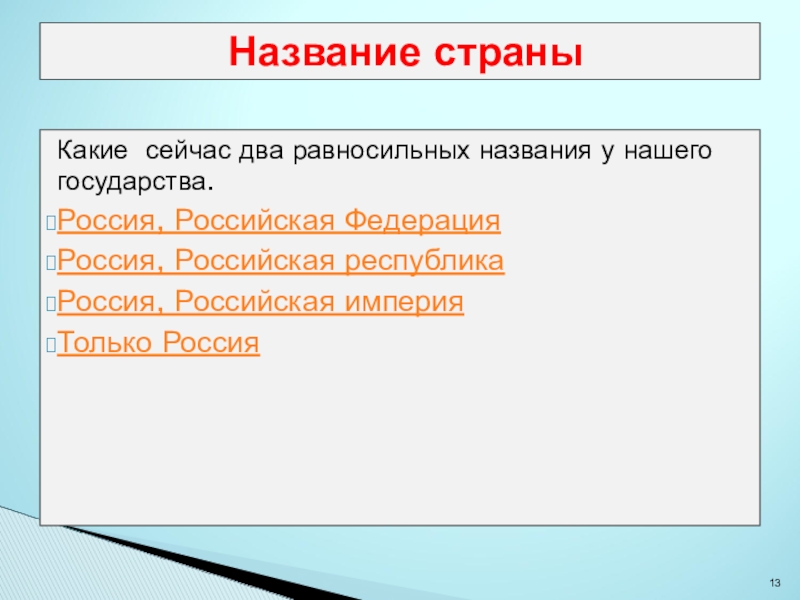 Название страны

Какие сейчас два равносильных названия у нашего государства.

Россия, Российская Федерация

Россия, Российская республика

Россия, Российская империя

Только Россия

13